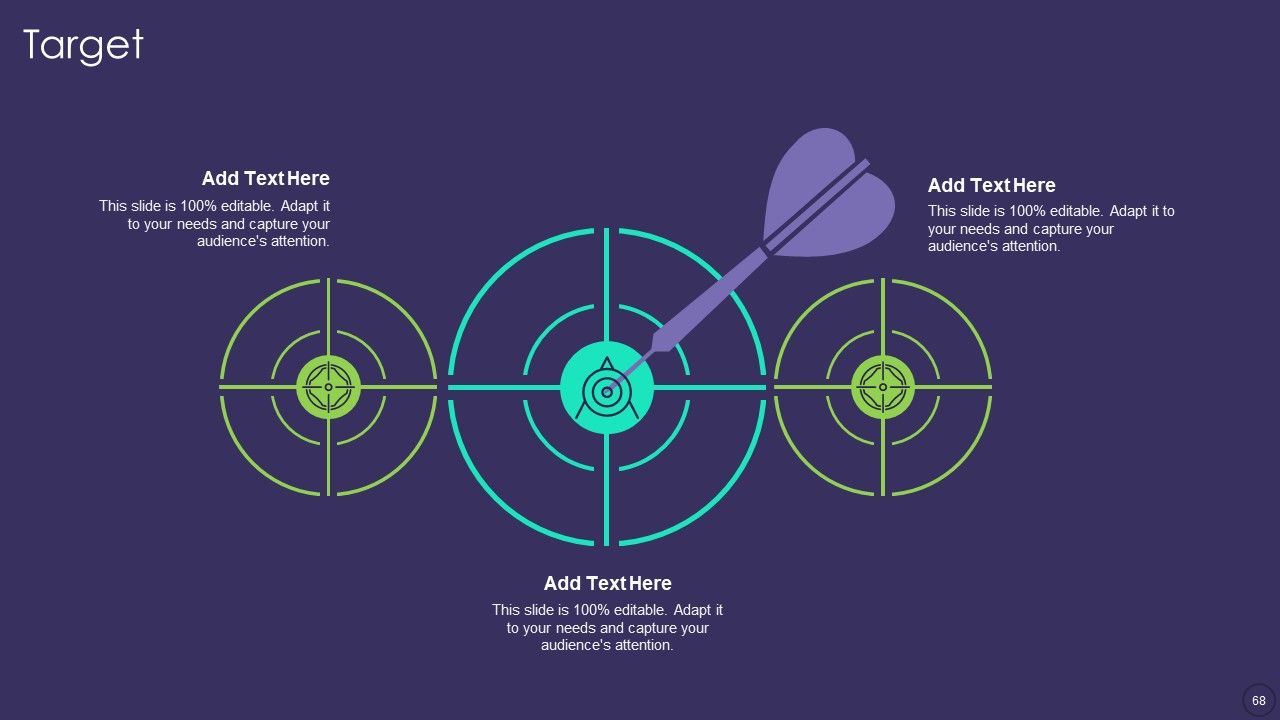 Target

Add Text Here
This slide is 100% editable. Adapt it to your needs and capture your audience's attention.

Add Text Here
This slide is 100% editable. Adapt it to your needs and capture your audience's attention.

Add Text Here
This slide is 100% editable. Adapt it to your needs and capture your audience's attention.

68